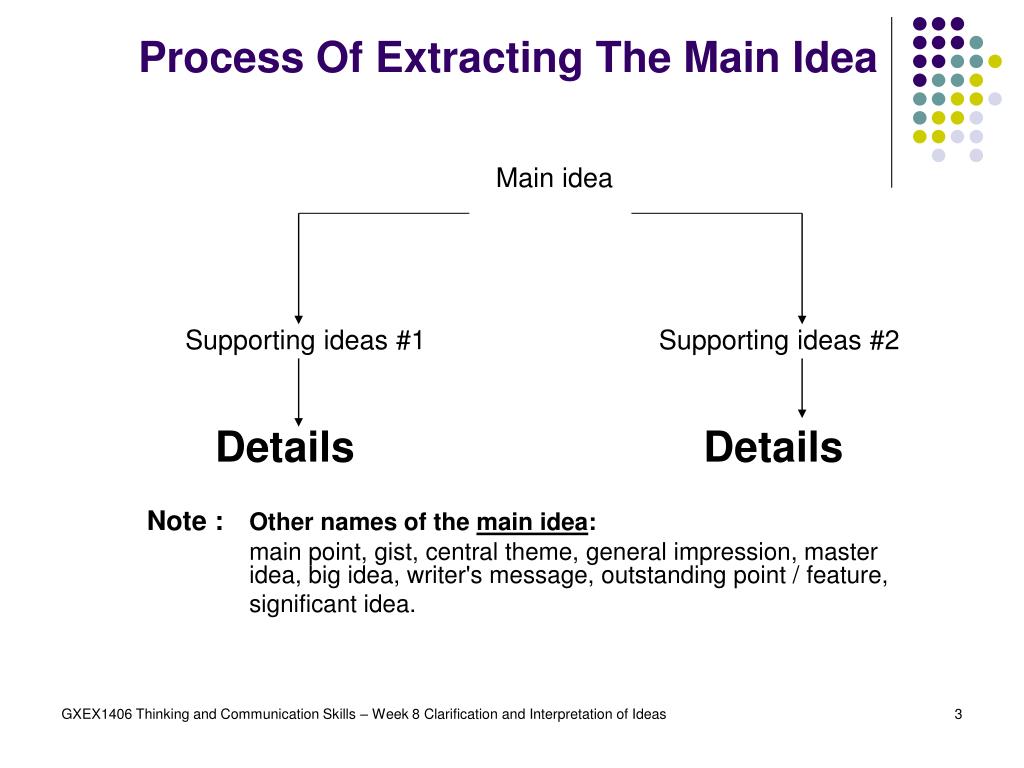 Process Of Extracting The Main Idea

Main idea

Supporting ideas #1

Supporting ideas #2

Details

Details

Note : Other names of the main idea:

main point, gist, central theme, general impression, master idea, big idea, writer's message, outstanding point / feature, significant idea.

GXEX1406 Thinking and Communication Skills – Week 8 Clarification and Interpretation of Ideas

3